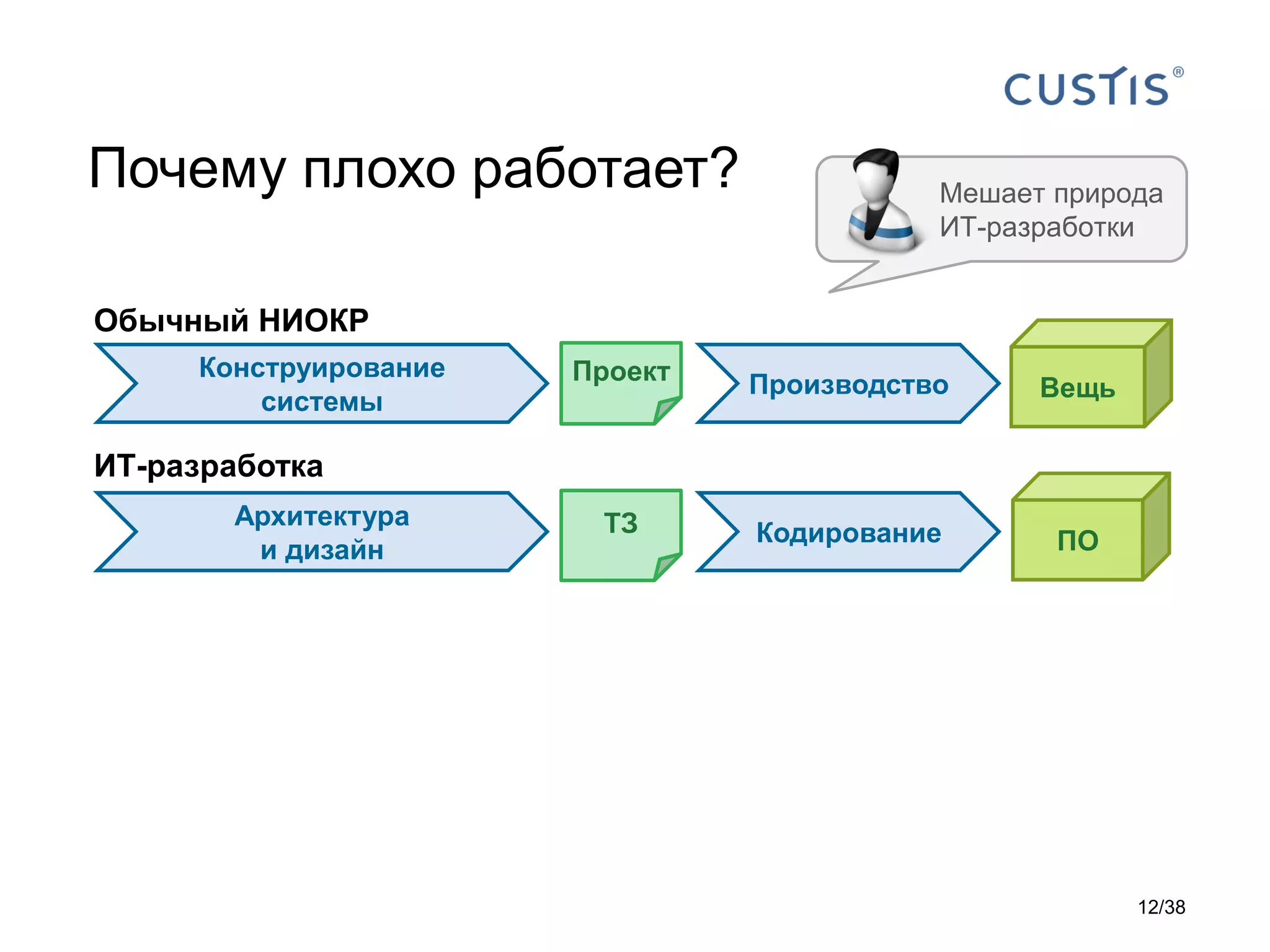 CUSTIS®

Почему плохо работает?

Мешает природа ИТ-разработки

Обычный НИОКР

Конструирование системы

Проект

Производство

Вещь

ИТ-разработка

Архитектура и дизайн

ТЗ

Кодирование

ПО

12/38